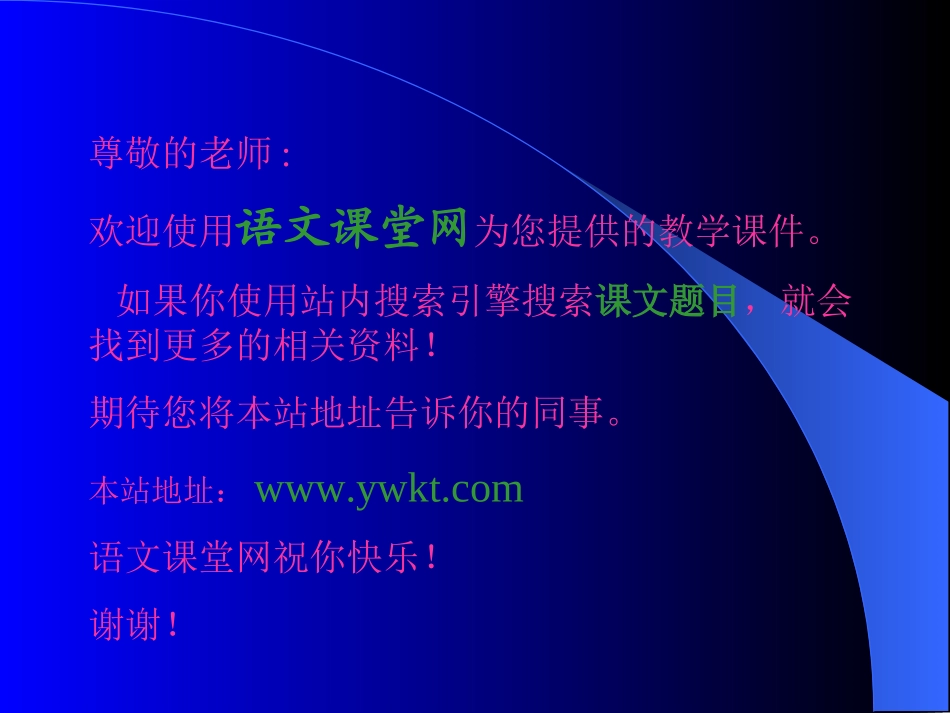 尊敬的老师：

欢迎使用语文课堂网为您提供的教学课件。

如果你使用站内搜索引擎搜索课文题目，就会找到更多的相关资料！

期待您将本站地址告诉你的同事。

本站地址： www.ywkt.com

语文课堂网祝你快乐！

谢谢！